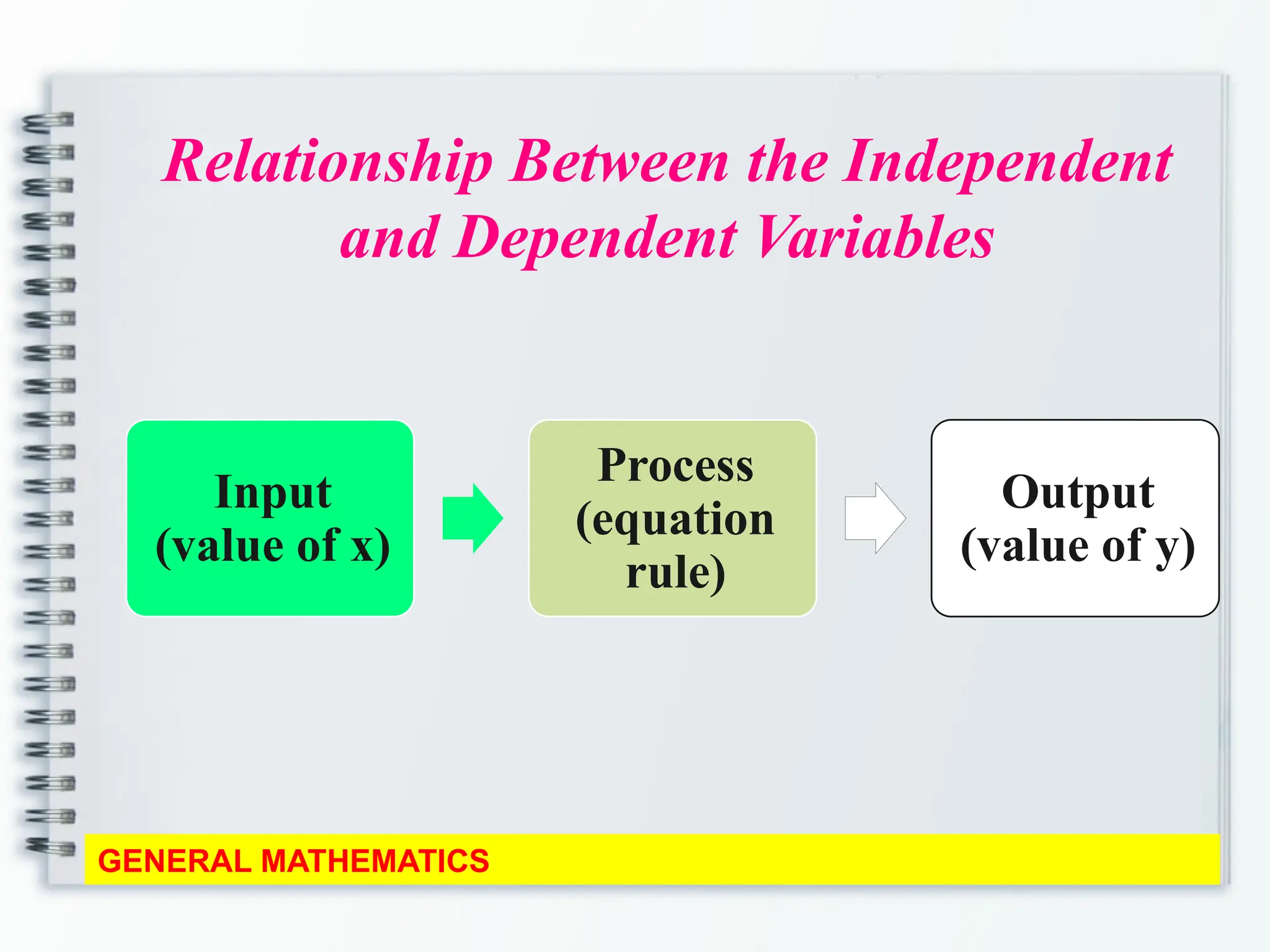 Relationship Between the Independent and Dependent Variables

Input
(value of x)

Process
(equation
rule)

Output
(value of y)

GENERAL MATHEMATICS